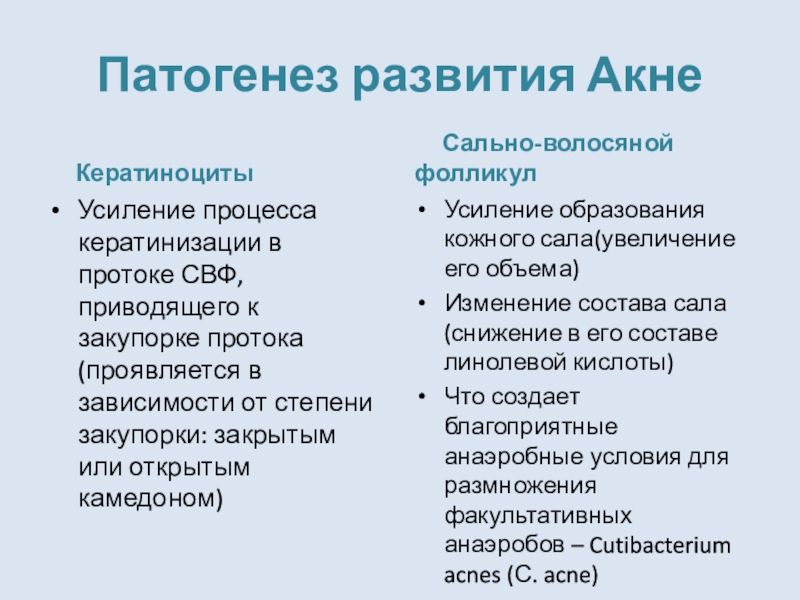 Патогенез развития Акне

Кератиноциты

• Усиление процесса кератинизации в протоке СВФ, приводящего к закупорке протока (проявляется в зависимости от степени закупорки: закрытым или открытым камедоном)

Сально-волосяной фолликул

• Усиление образования кожного сала(увеличение его объема)
• Изменение состава сала (снижение в его составе линолевой кислоты)
• Что создает благоприятные анаэробные условия для размножения факультативных анаэробов – Cutibacterium acnes (C. acne)